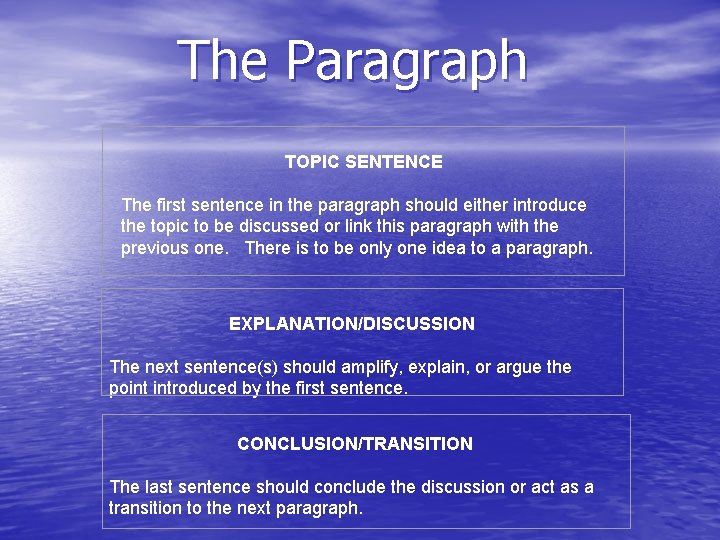 The Paragraph

TOPIC SENTENCE

The first sentence in the paragraph should either introduce the topic to be discussed or link this paragraph with the previous one. There is to be only one idea to a paragraph.

EXPLANATION/DISCUSSION

The next sentence(s) should amplify, explain, or argue the point introduced by the first sentence.

CONCLUSION/TRANSITION

The last sentence should conclude the discussion or act as a transition to the next paragraph.